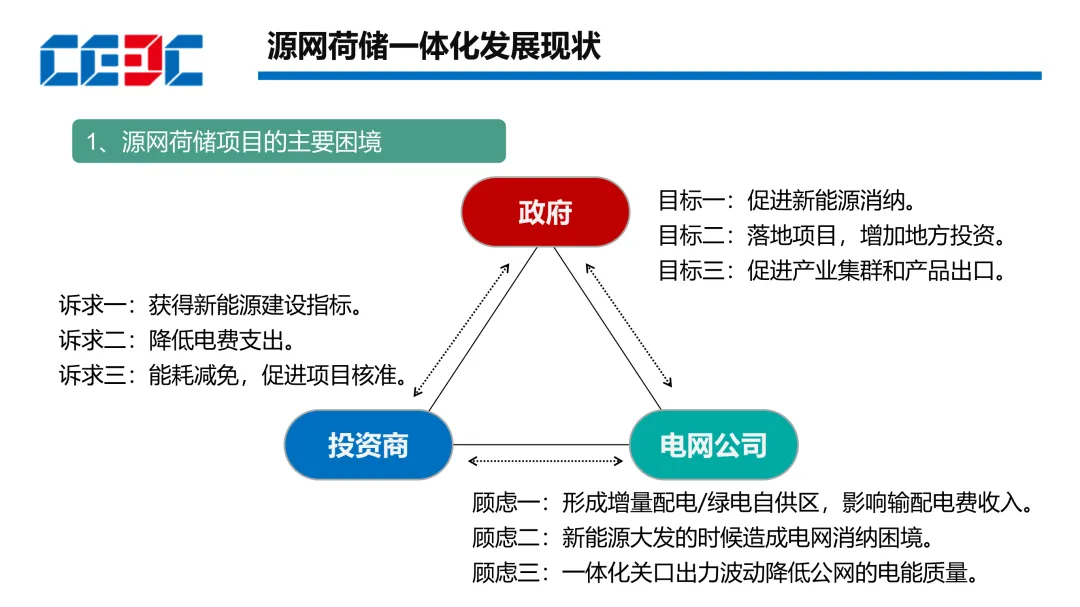 CEEC

源网荷储一体化发展现状

1、源网荷储项目的主要困境

政府

目标一：促进新能源消纳。
目标二：落地项目，增加地方投资。
目标三：促进产业集群和产品出口。

诉求一：获得新能源建设指标。
诉求二：降低电费支出。
诉求三：能耗减免，促进项目核准。

投资商

电网公司

顾虑一：形成增量配电/绿电自供区，影响输配电费收入。
顾虑二：新能源大发的时候造成电网消纳困境。
顾虑三：一体化关口出力波动降低公网的电能质量。